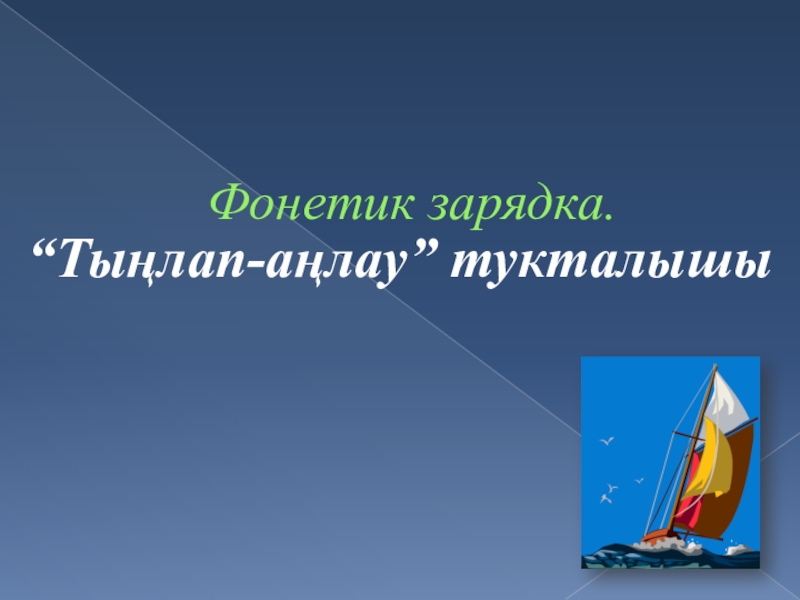 Фонетик зарядка.
“Тыңлап-аңлау” тукталышы